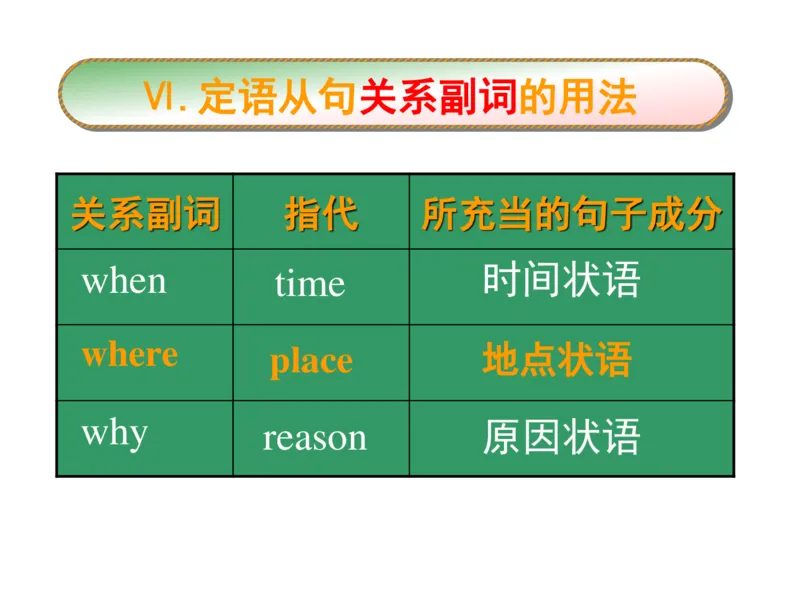 Ⅵ. 定语从句关系副词的用法

| 关系副词 | 指代 | 所充当的句子成分 |
|---|---|---|
| when | time | 时间状语 |
| where | place | 地点状语 |
| why | reason | 原因状语 |